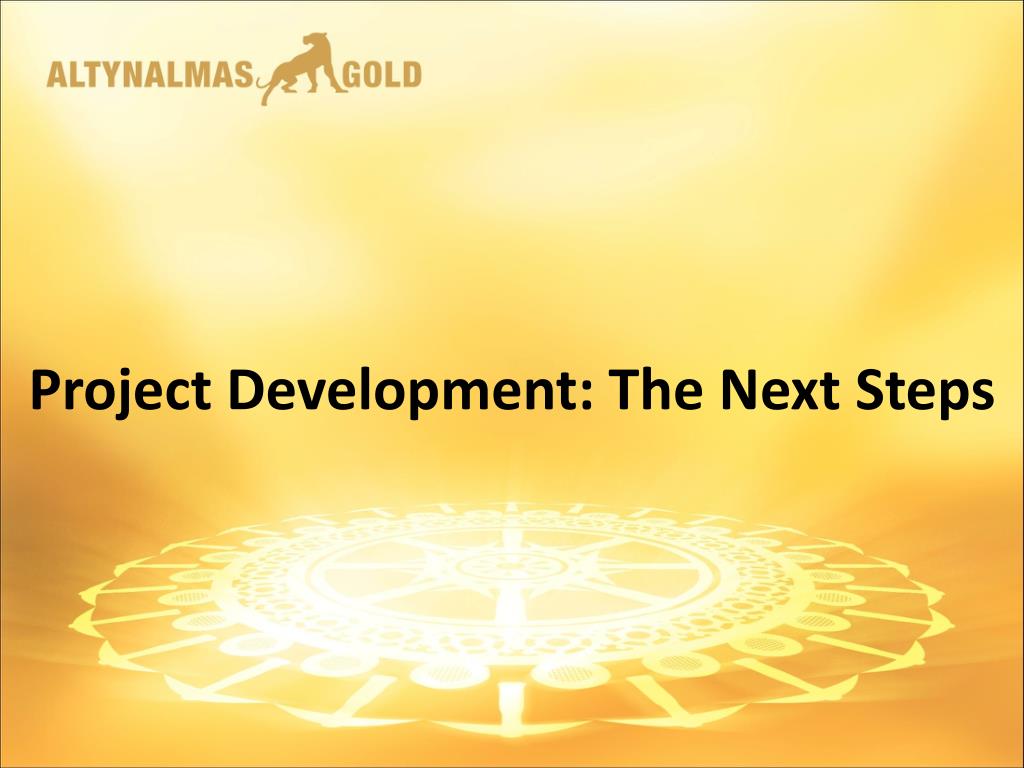 ALTYNALMAS GOLD

Project Development: The Next Steps